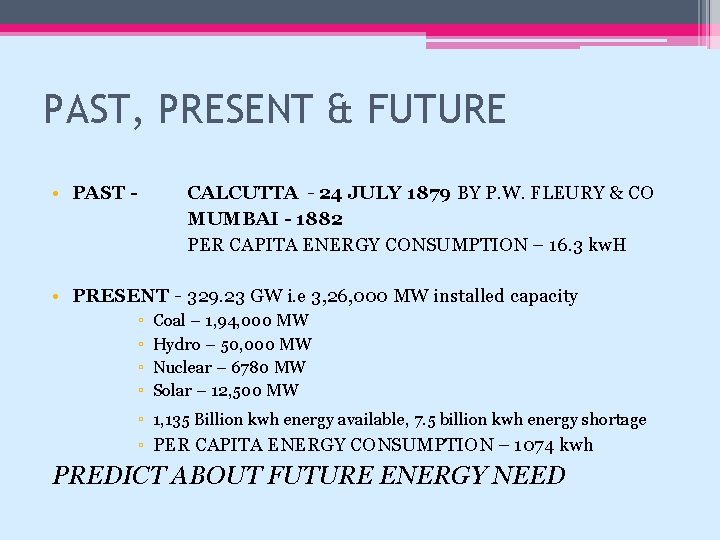 PAST, PRESENT & FUTURE

• PAST - CALCUTTA - 24 JULY 1879 BY P.W. FLEURY & CO
MUMBAI - 1882
PER CAPITA ENERGY CONSUMPTION – 16.3 kwH

• PRESENT - 329.23 GW i.e 3,26,000 MW installed capacity
▫ Coal – 1,94,000 MW
▫ Hydro – 50,000 MW
▫ Nuclear – 6780 MW
▫ Solar – 12,500 MW
▫ 1,135 Billion kwh energy available, 7.5 billion kwh energy shortage
▫ PER CAPITA ENERGY CONSUMPTION – 1074 kwh

PREDICT ABOUT FUTURE ENERGY NEED